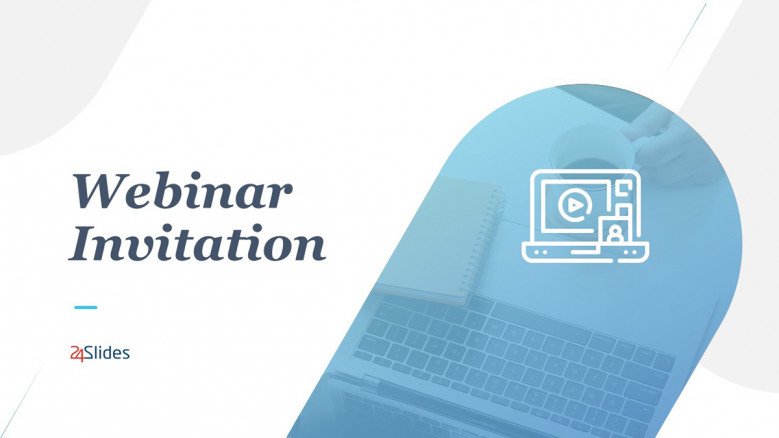 Webinar Invitation

24Slides